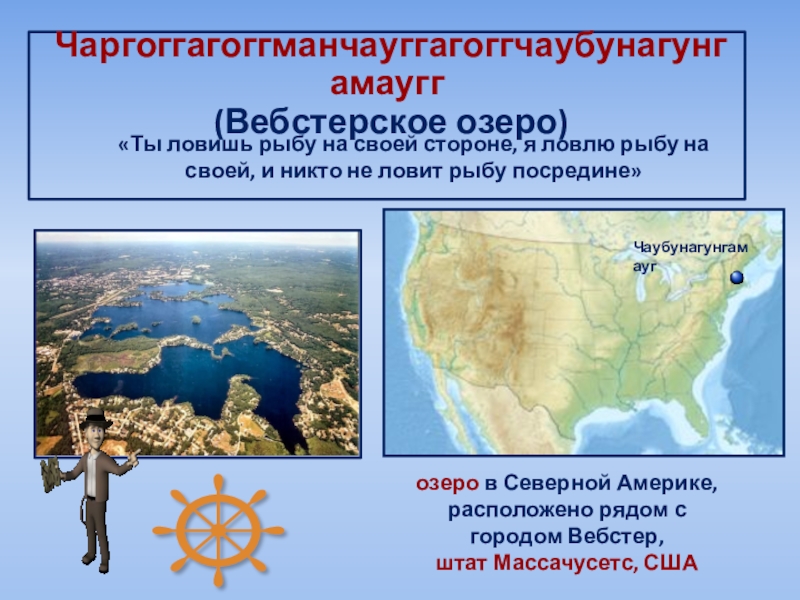 Чаргоггагоггманчауггагоггчаубунагунгамаугг
(Вебстерское озеро)

«Ты ловишь рыбу на своей стороне, я ловлю рыбу на своей, и никто не ловит рыбу посредине»

Чаубунагунгамауг

озеро в Северной Америке, расположено рядом с городом Вебстер, штат Массачусетс, США